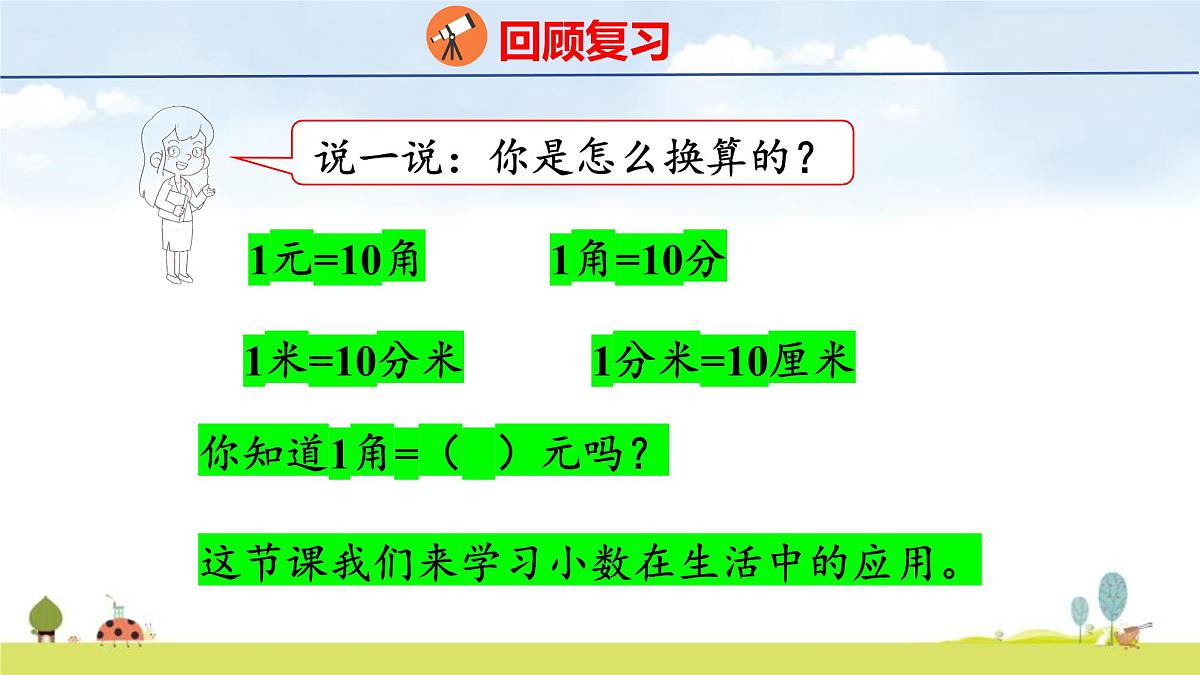 回顾复习

说一说：你是怎么换算的？

1元=10角　　1角=10分

1米=10分米　　1分米=10厘米

你知道1角=（　）元吗？

这节课我们来学习小数在生活中的应用。